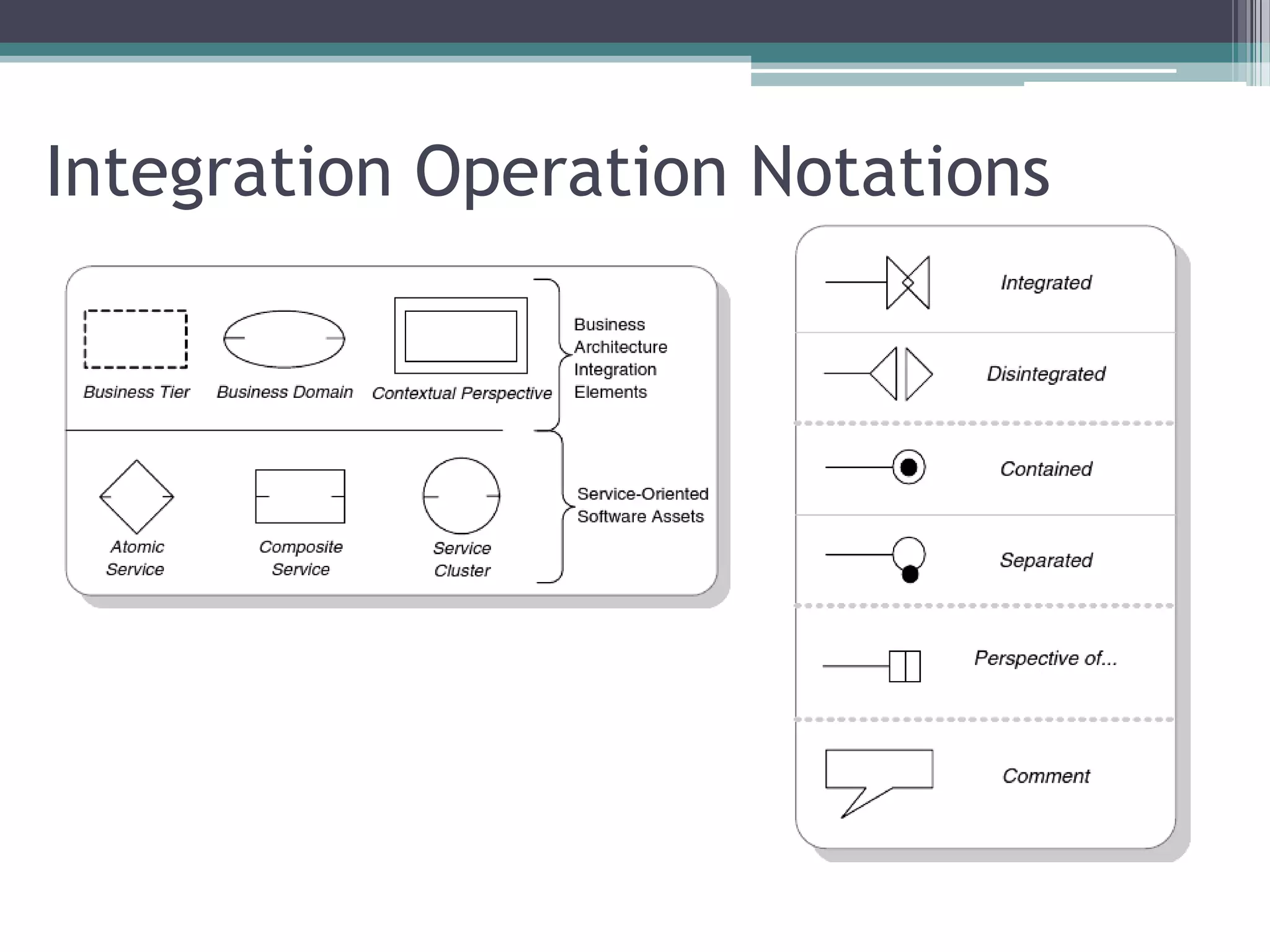 Integration Operation Notations

Business Tier

Business Domain

Contextual Perspective

Business Architecture Integration Elements

Atomic Service

Composite Service

Service Cluster

Service-Oriented Software Assets

Integrated

Disintegrated

Contained

Separated

Perspective of...

Comment